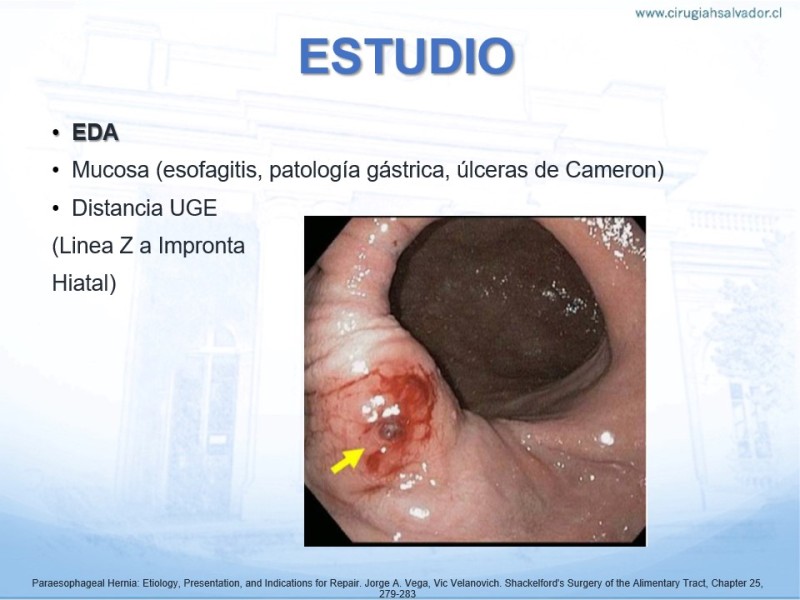 www.cirugiahsalvador.cl

ESTUDIO

• EDA
• Mucosa (esofagitis, patología gástrica, úlceras de Cameron)
• Distancia UGE
(Linea Z a Impronta Hiatal)

Paraesophageal Hernia: Etiology, Presentation, and Indications for Repair. Jorge A. Vega, Vic Velanovich. Shackelford's Surgery of the Alimentary Tract, Chapter 25, 279-283